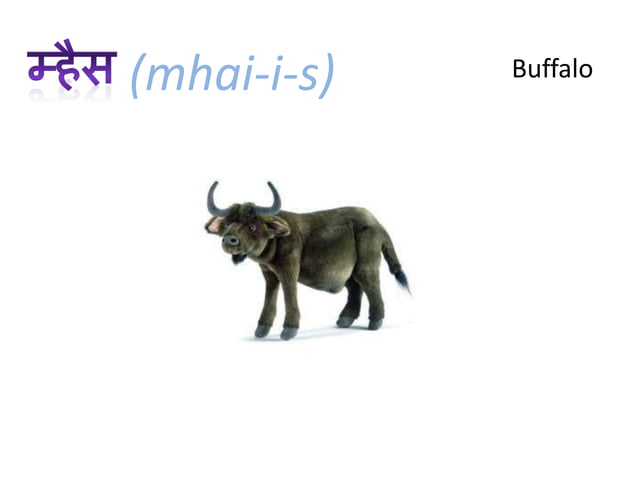 म्हैस (mhai-i-s)

Buffalo